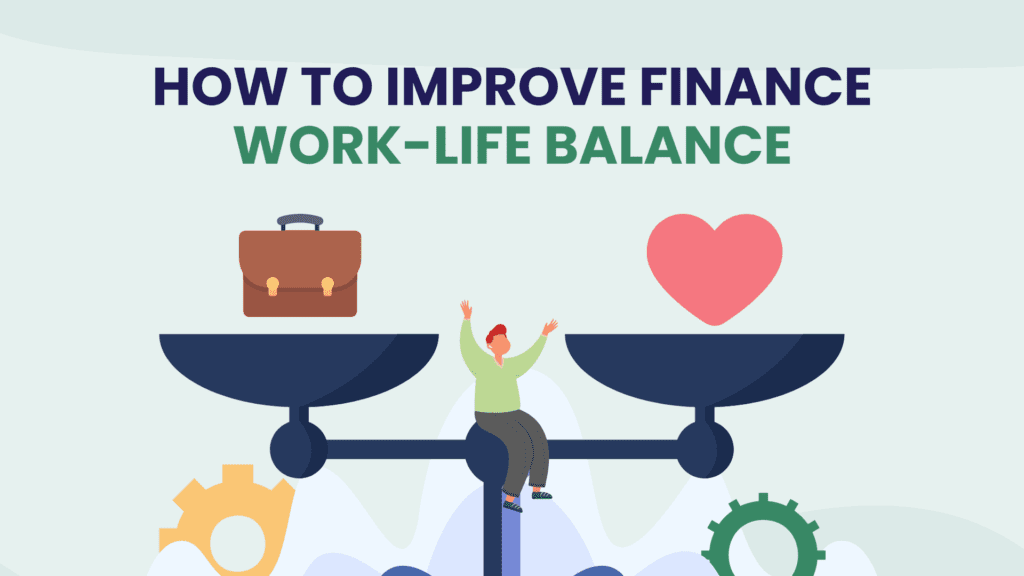 HOW TO IMPROVE FINANCE
WORK-LIFE BALANCE